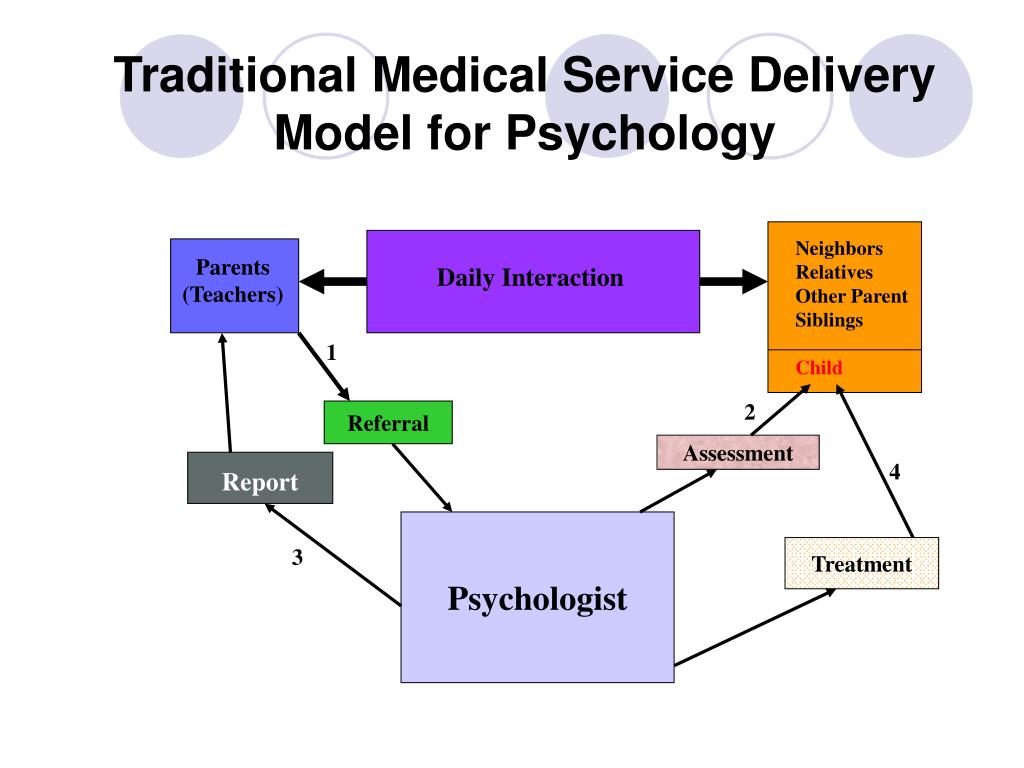 Traditional Medical Service Delivery Model for Psychology

Parents (Teachers)

Daily Interaction

Neighbors
Relatives
Other Parent
Siblings

Child

1

Referral

2

Assessment

Report

4

3

Psychologist

Treatment